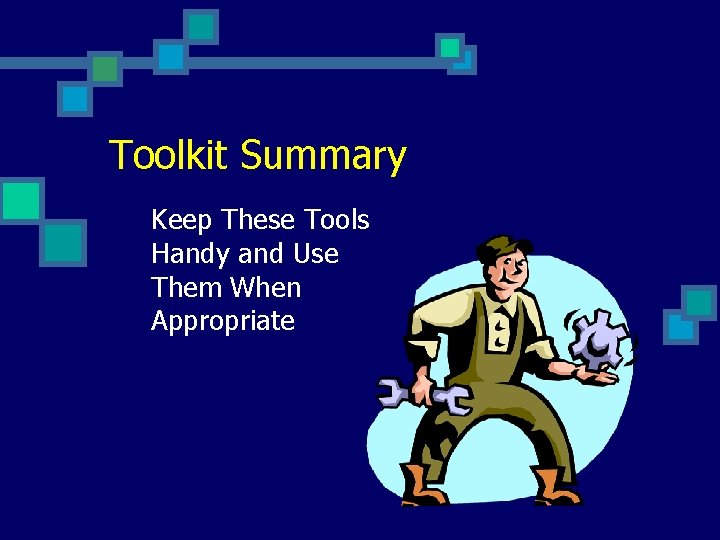 Toolkit Summary

Keep These Tools Handy and Use Them When Appropriate